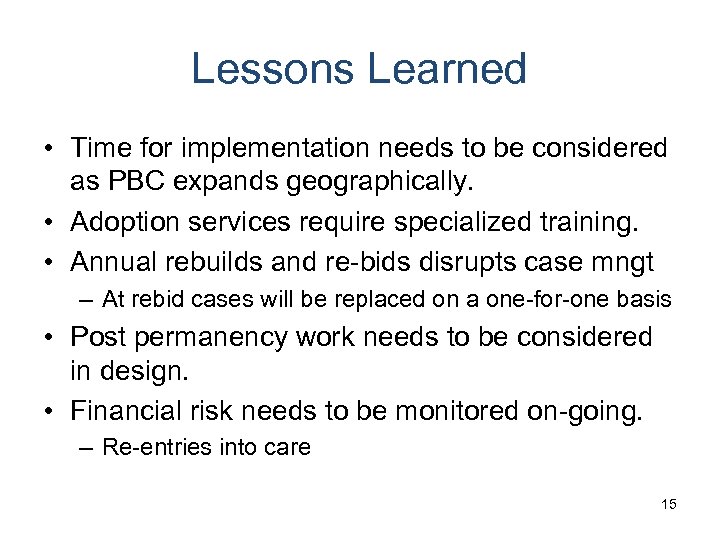 Lessons Learned

• Time for implementation needs to be considered as PBC expands geographically.
• Adoption services require specialized training.
• Annual rebuilds and re-bids disrupts case mngt
  – At rebid cases will be replaced on a one-for-one basis
• Post permanency work needs to be considered in design.
• Financial risk needs to be monitored on-going.
  – Re-entries into care

15